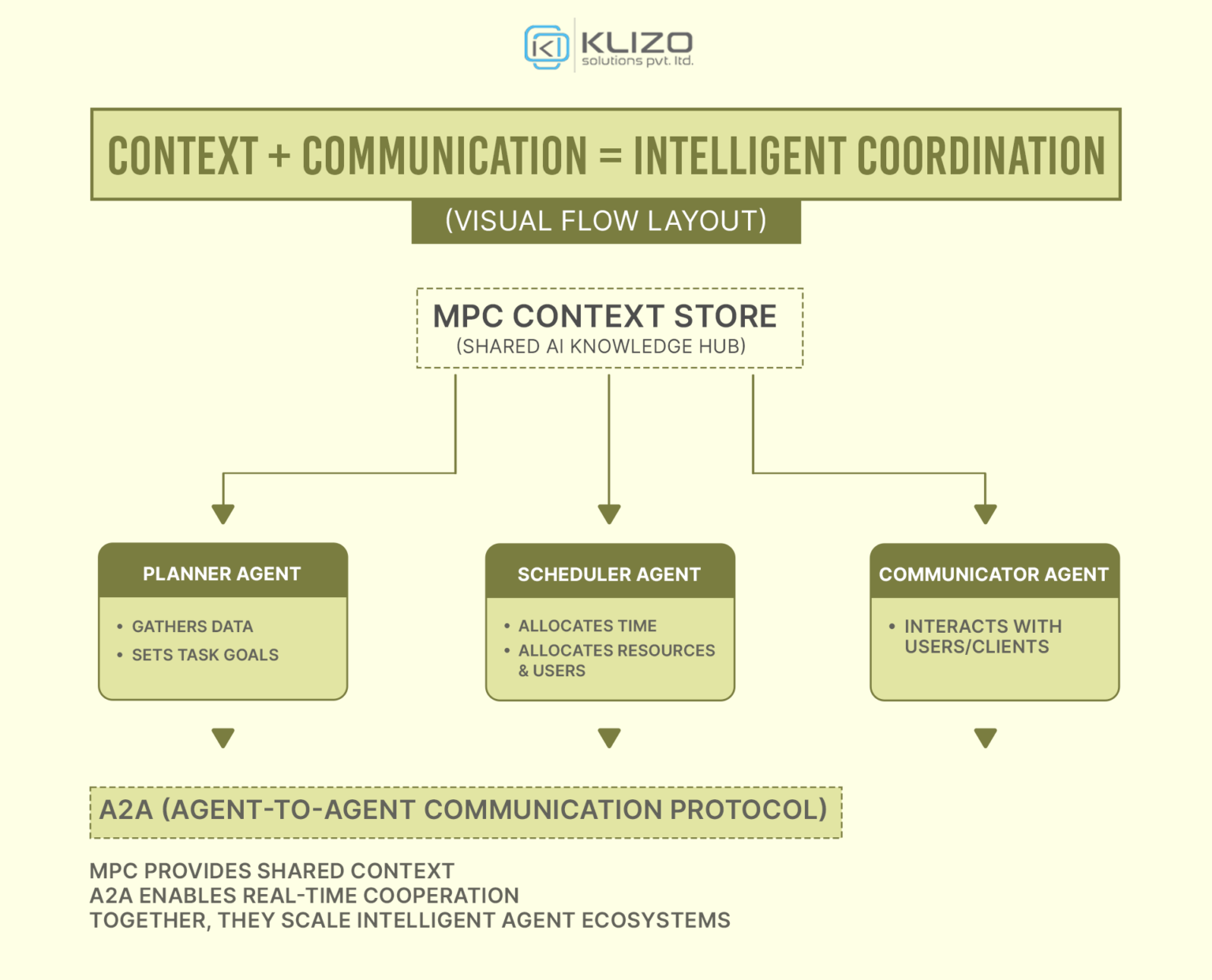 KLIZO
solutions pvt. ltd.

CONTEXT + COMMUNICATION = INTELLIGENT COORDINATION

(VISUAL FLOW LAYOUT)

MPC CONTEXT STORE
(SHARED AI KNOWLEDGE HUB)

PLANNER AGENT
• GATHERS DATA
• SETS TASK GOALS

SCHEDULER AGENT
• ALLOCATES TIME
• ALLOCATES RESOURCES & USERS

COMMUNICATOR AGENT
• INTERACTS WITH USERS/CLIENTS

A2A (AGENT-TO-AGENT COMMUNICATION PROTOCOL)

MPC PROVIDES SHARED CONTEXT
A2A ENABLES REAL-TIME COOPERATION
TOGETHER, THEY SCALE INTELLIGENT AGENT ECOSYSTEMS